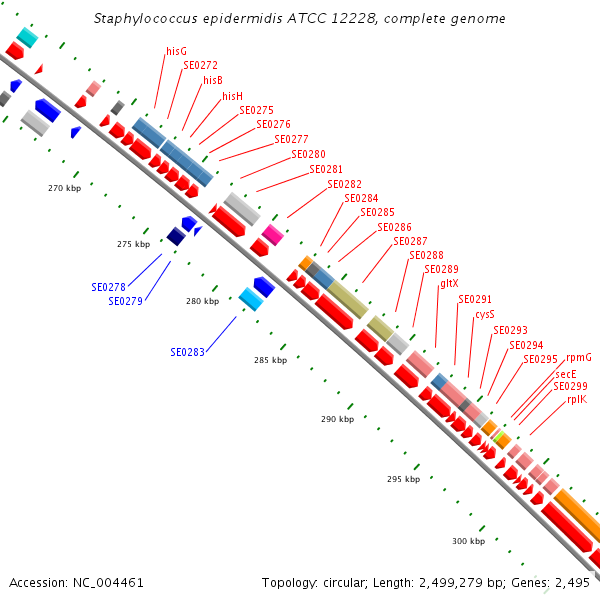 Staphylococcus epidermidis ATCC 12228, complete genome

hisG
SE0272
hisB
hisH
SE0275
SE0276
SE0277
SE0280
SE0281
SE0282
SE0284
SE0285
SE0286
SE0287
SE0288
SE0289
gltX
SE0291
cysS
SE0293
SE0294
SE0295
rpmG
secE
SE0299
rplK

270 kbp
275 kbp
SE0278
SE0279
280 kbp
SE0283
285 kbp
290 kbp
295 kbp
300 kbp

Accession: NC_004461

Topology: circular; Length: 2,499,279 bp; Genes: 2,495